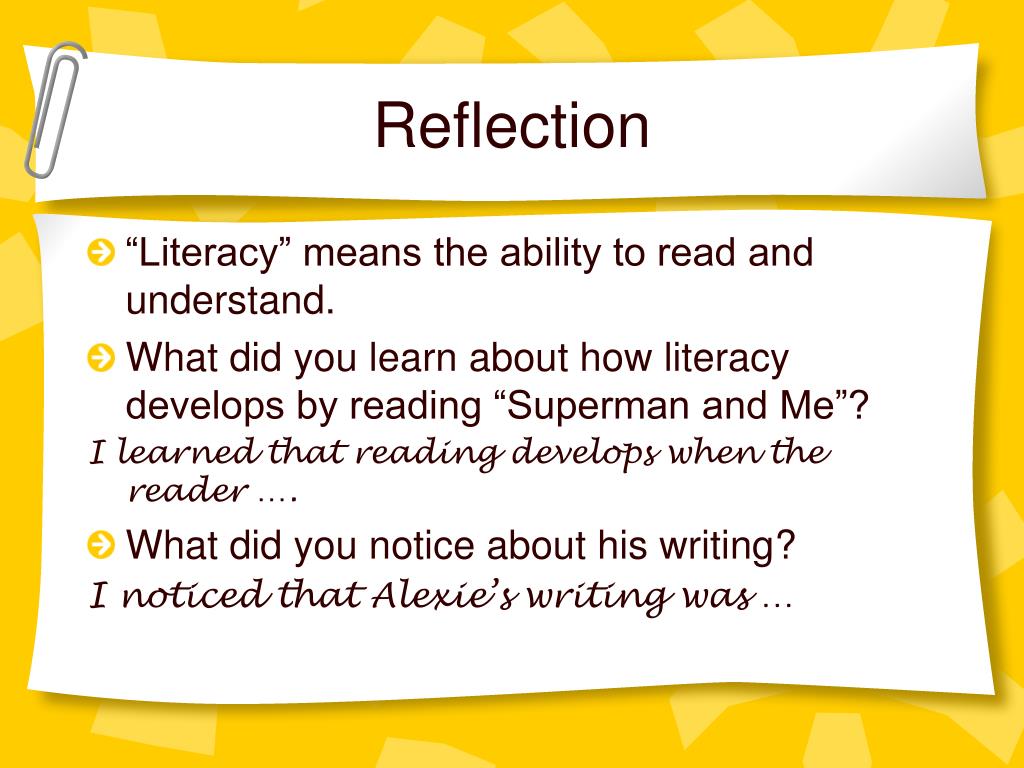 Reflection

“Literacy” means the ability to read and understand.

What did you learn about how literacy develops by reading “Superman and Me”?

I learned that reading develops when the reader ….

What did you notice about his writing?

I noticed that Alexie’s writing was …